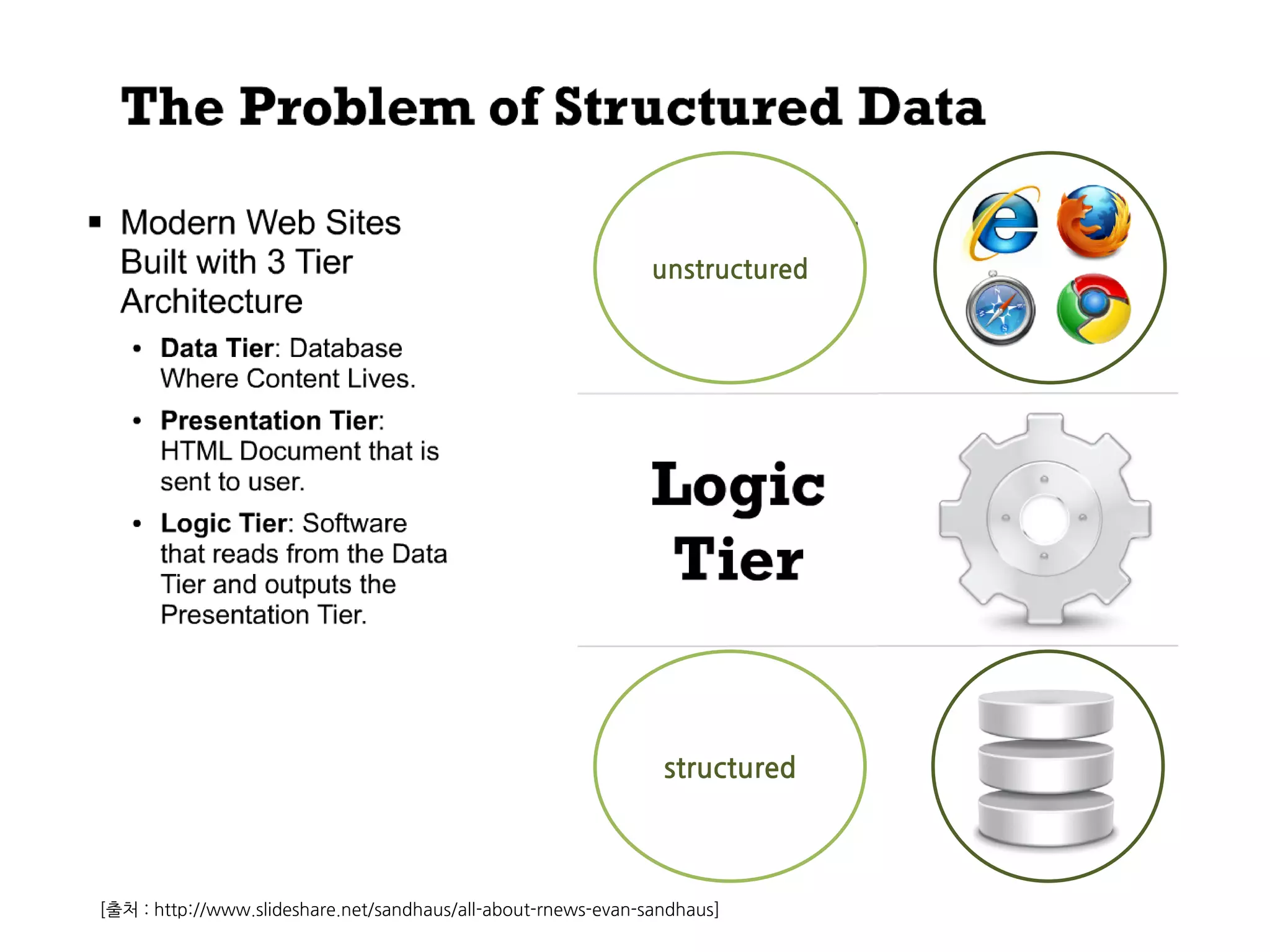 The Problem of Structured Data

▪ Modern Web Sites Built with 3 Tier Architecture

• **Data Tier**: Database Where Content Lives.

• **Presentation Tier**: HTML Document that is sent to user.

• **Logic Tier**: Software that reads from the Data Tier and outputs the Presentation Tier.

unstructured

Logic Tier

structured

[출처 : http://www.slideshare.net/sandhaus/all-about-rnews-evan-sandhaus]